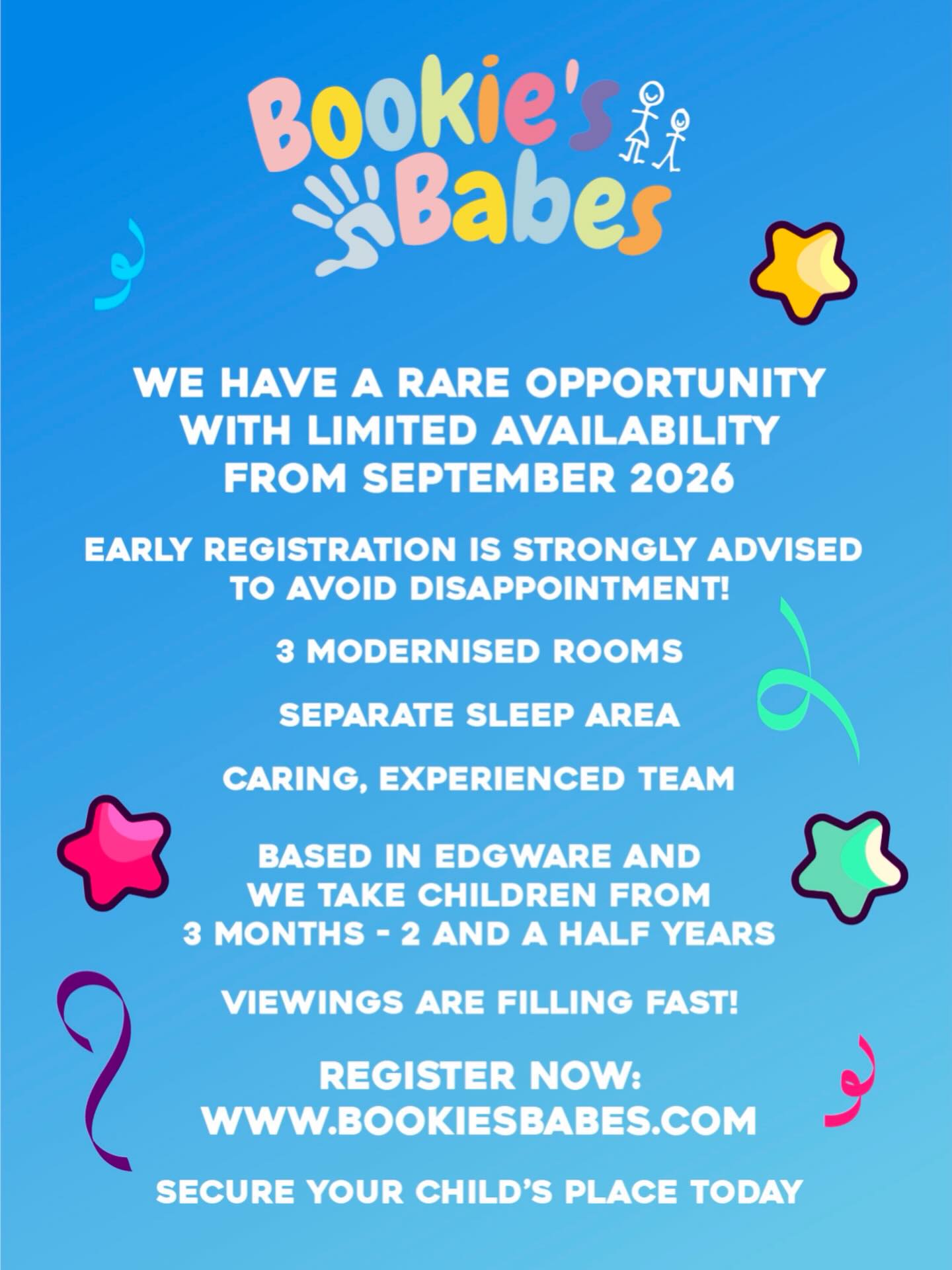 Bookie's Babes

WE HAVE A RARE OPPORTUNITY WITH LIMITED AVAILABILITY FROM SEPTEMBER 2026

EARLY REGISTRATION IS STRONGLY ADVISED TO AVOID DISAPPOINTMENT!

3 MODERNISED ROOMS

SEPARATE SLEEP AREA

CARING, EXPERIENCED TEAM

BASED IN EDGWARE AND WE TAKE CHILDREN FROM 3 MONTHS - 2 AND A HALF YEARS

VIEWINGS ARE FILLING FAST!

REGISTER NOW: WWW.BOOKIESBABES.COM

SECURE YOUR CHILD'S PLACE TODAY